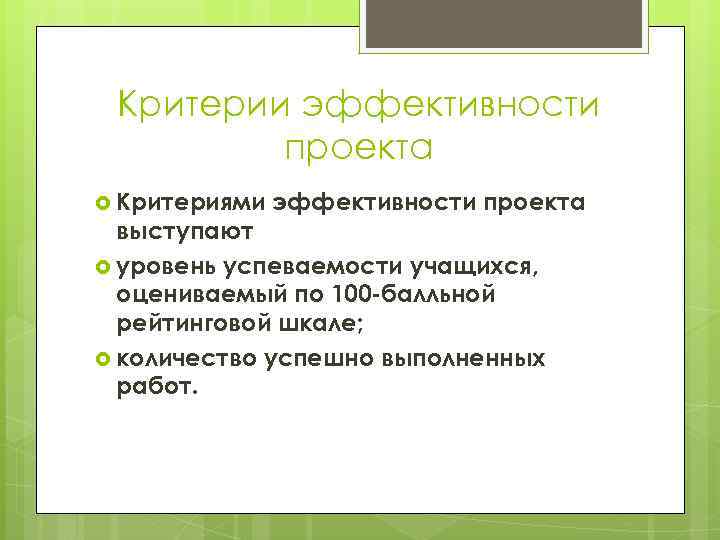 Критерии эффективности проекта

Критериями эффективности проекта выступают

уровень успеваемости учащихся, оцениваемый по 100-балльной рейтинговой шкале;

количество успешно выполненных работ.